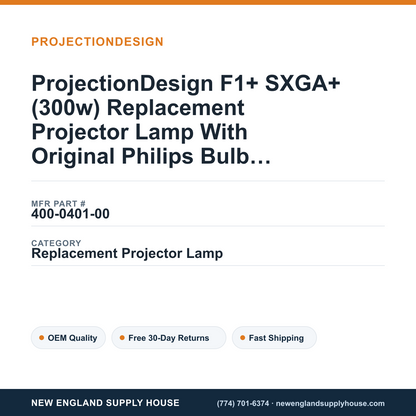 PROJECTIONDESIGN

ProjectionDesign F1+ SXGA+ (300w) Replacement Projector Lamp With Original Philips Bulb…

MFR PART #
400-0401-00

CATEGORY
Replacement Projector Lamp

OEM Quality
Free 30-Day Returns
Fast Shipping

NEW ENGLAND SUPPLY HOUSE
(774) 701-6374 · newenglandsupplyhouse.com